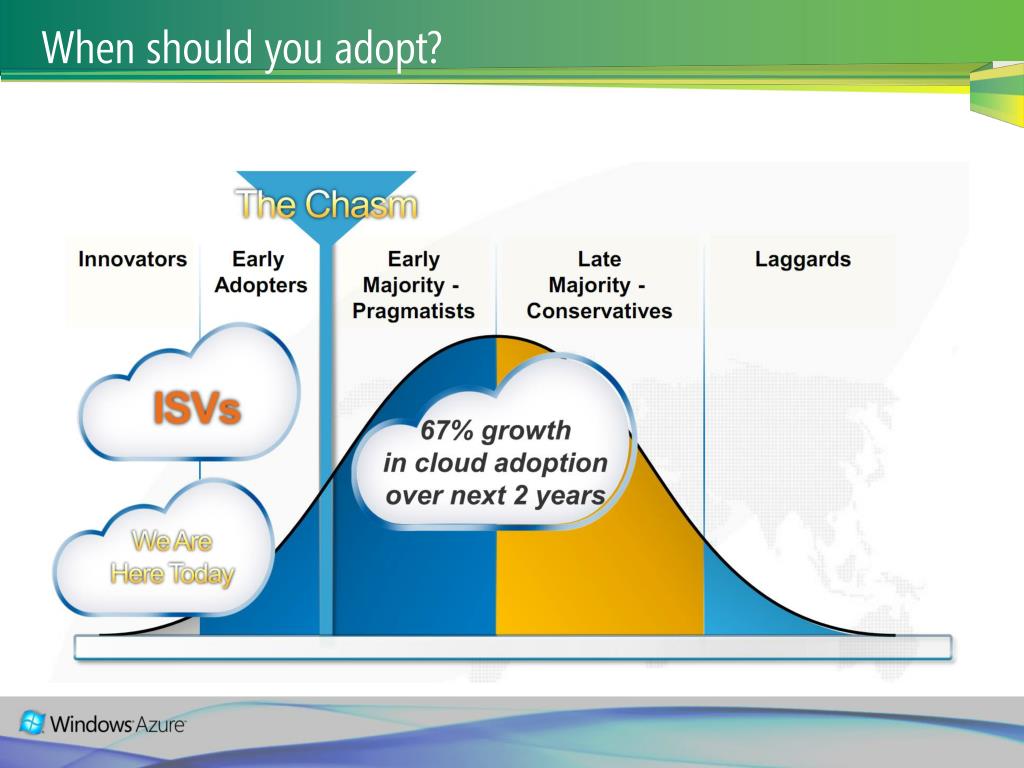 When should you adopt?

The Chasm

Innovators

Early Adopters

Early Majority - Pragmatists

Late Majority - Conservatives

Laggards

ISVs

67% growth in cloud adoption over next 2 years

We Are Here Today

Windows Azure